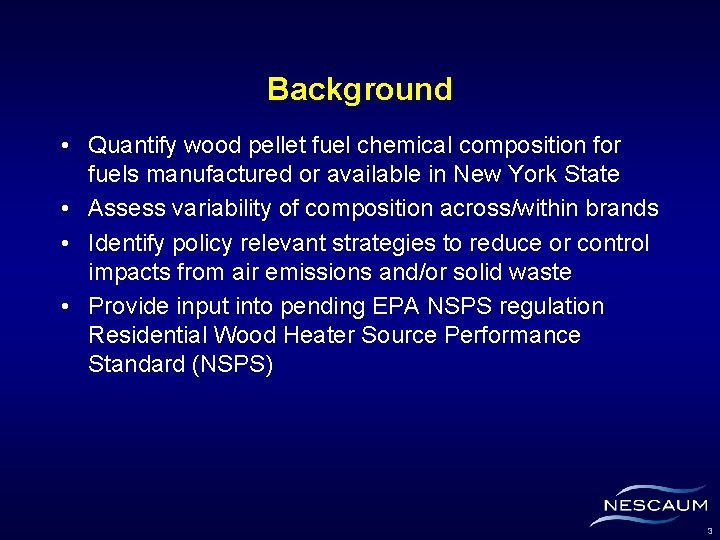 Background

• Quantify wood pellet fuel chemical composition for fuels manufactured or available in New York State

• Assess variability of composition across/within brands

• Identify policy relevant strategies to reduce or control impacts from air emissions and/or solid waste

• Provide input into pending EPA NSPS regulation Residential Wood Heater Source Performance Standard (NSPS)

NESCAUM

3